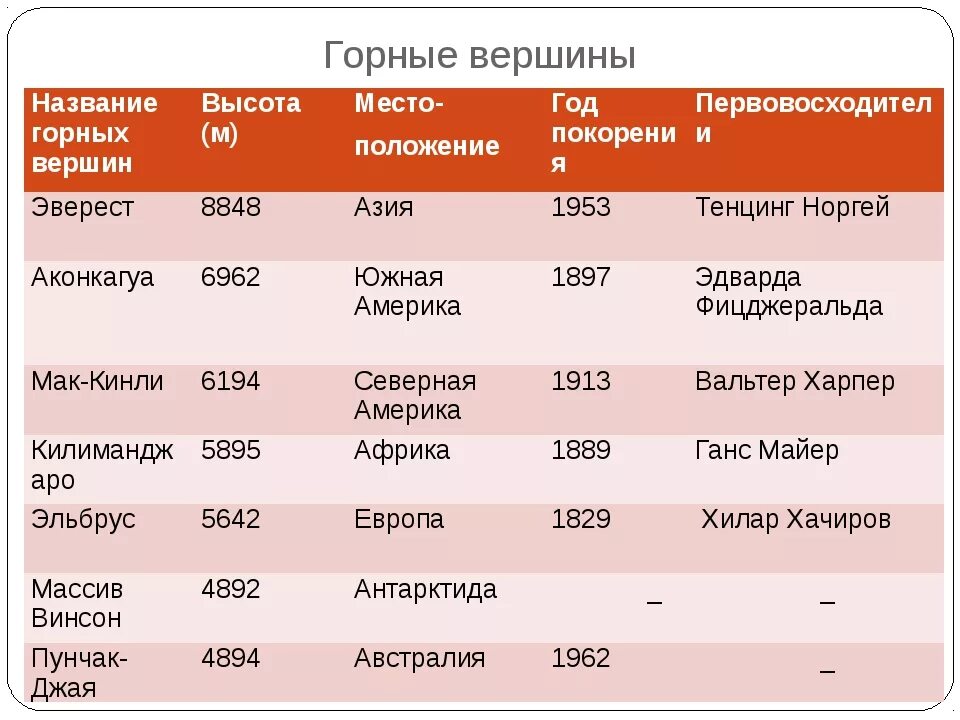 Горные вершины

| Название горных вершин | Высота (м) | Место-положение | Год покорения | Первовосходители |
|---|---|---|---|---|
| Эверест | 8848 | Азия | 1953 | Тенцинг Норгей |
| Аконкагуа | 6962 | Южная Америка | 1897 | Эдварда Фицджеральда |
| Мак-Кинли | 6194 | Северная Америка | 1913 | Вальтер Харпер |
| Килиманджаро | 5895 | Африка | 1889 | Ганс Майер |
| Эльбрус | 5642 | Европа | 1829 | Хилар Хачиров |
| Массив Винсон | 4892 | Антарктида | _ | _ |
| Пунчак-Джая | 4894 | Австралия | 1962 | _ |